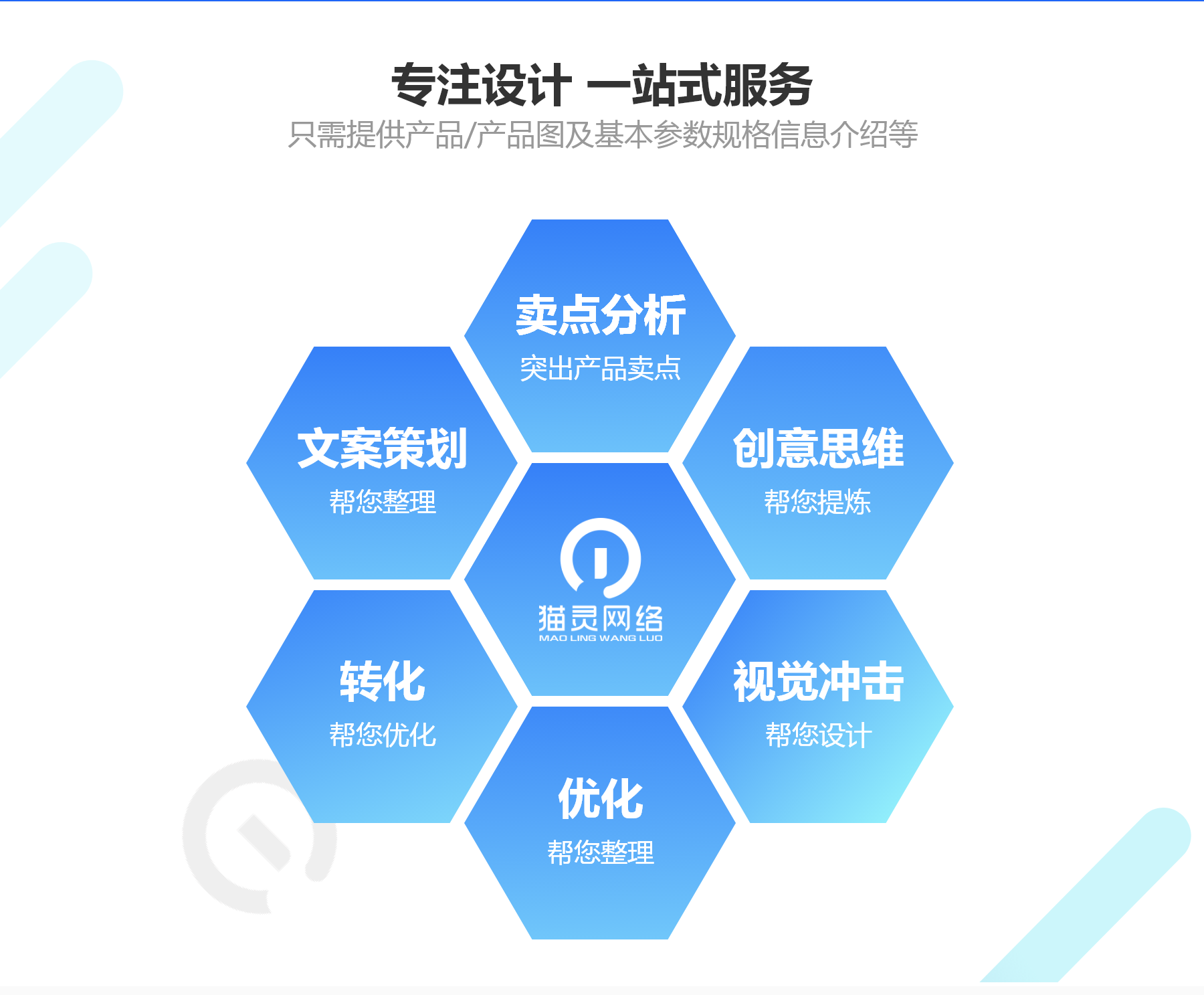 专注设计 一站式服务

只需提供产品/产品图及基本参数规格信息介绍等

卖点分析
突出产品卖点

文案策划
帮您整理

创意思维
帮您提炼

猫灵网络
MAO LING WANG LUO

转化
帮您优化

视觉冲击
帮您设计

优化
帮您整理